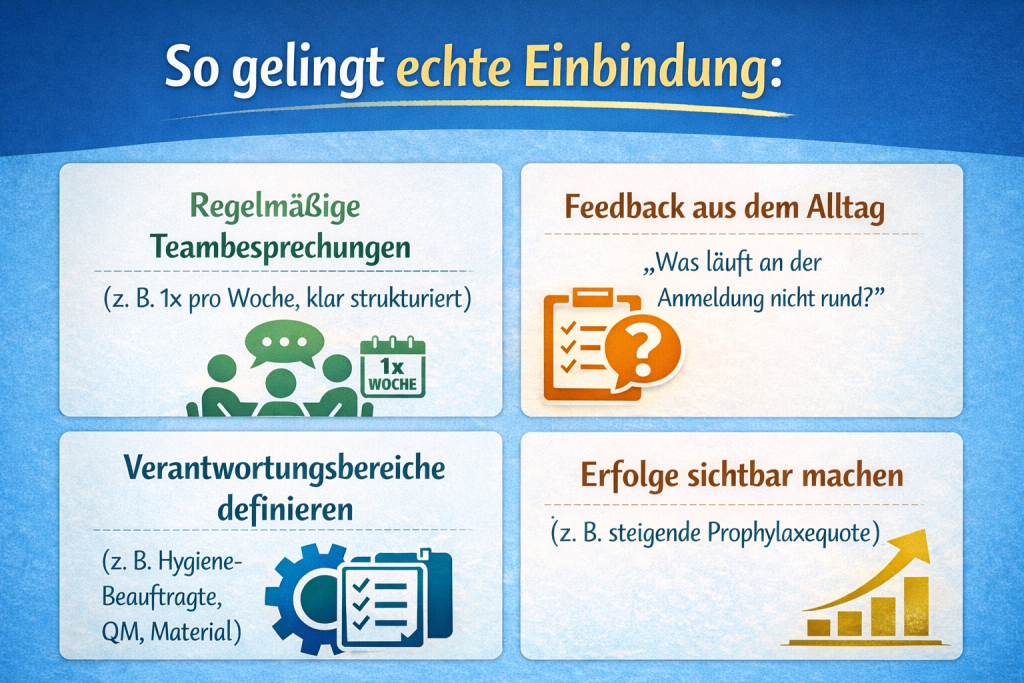 So gelingt echte Einbindung:

Regelmäßige Teambesprechungen

(z. B. 1x pro Woche, klar strukturiert)

1x WOCHE

Feedback aus dem Alltag

„Was läuft an der Anmeldung nicht rund?"

Verantwortungsbereiche definieren

(z. B. Hygiene-Beauftragte, QM, Material)

Erfolge sichtbar machen

(z. B. steigende Prophylaxequote)